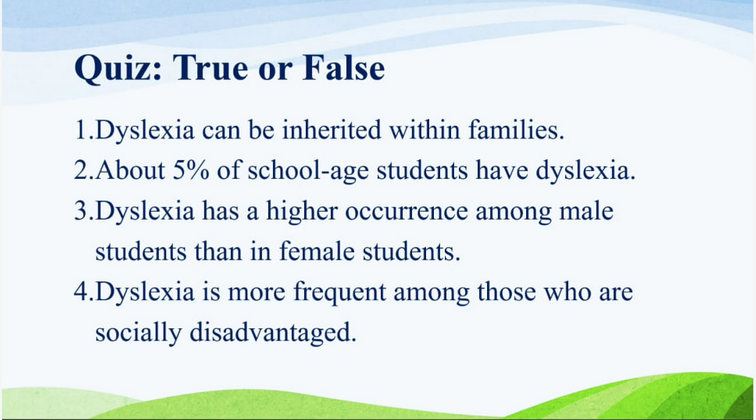 Quiz: True or False

1.Dyslexia can be inherited within families.
2.About 5% of school-age students have dyslexia.
3.Dyslexia has a higher occurrence among male students than in female students.
4.Dyslexia is more frequent among those who are socially disadvantaged.